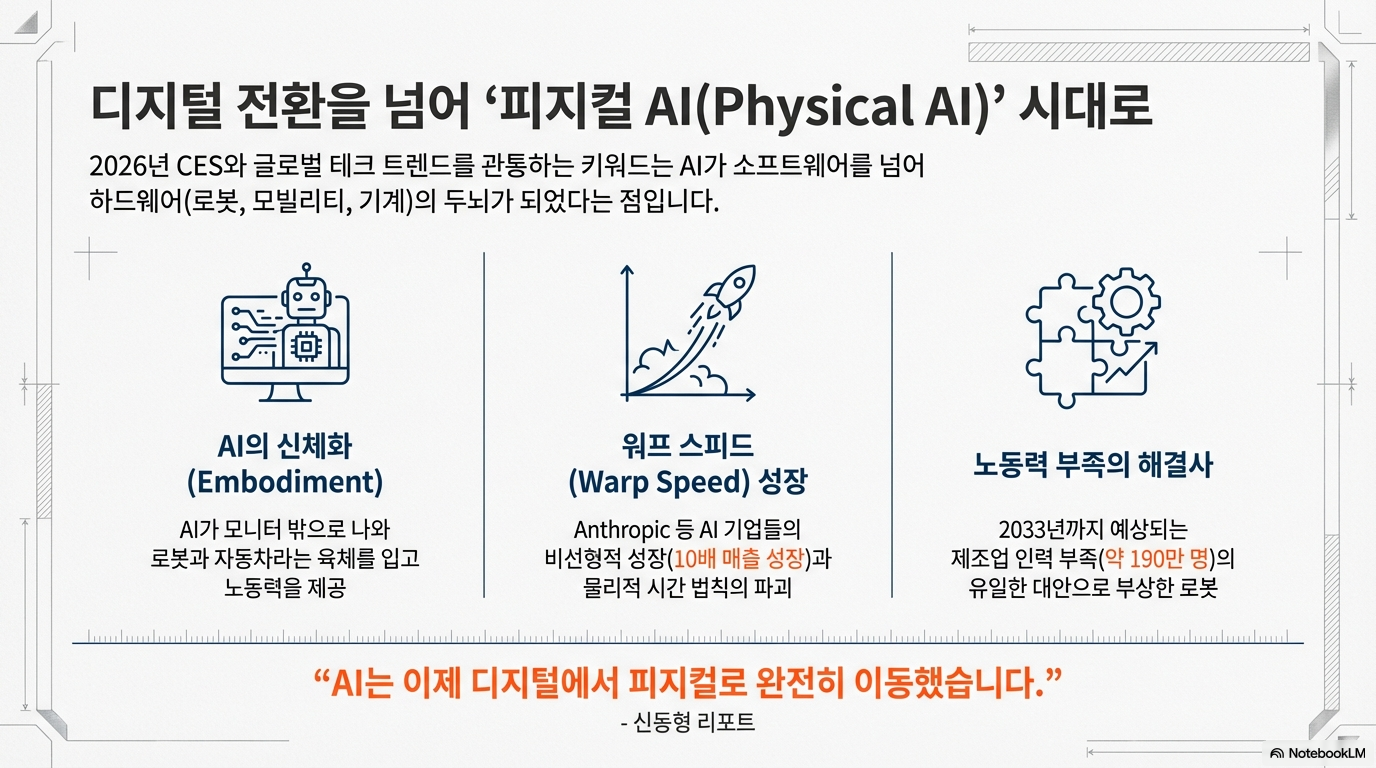 디지털 전환을 넘어 ‘피지컬 AI(Physical AI)’ 시대로

2026년 CES와 글로벌 테크 트렌드를 관통하는 키워드는 AI가 소프트웨어를 넘어 하드웨어(로봇, 모빌리티, 기계)의 두뇌가 되었다는 점입니다.

AI의 신체화 (Embodiment)

AI가 모니터 밖으로 나와 로봇과 자동차라는 육체를 입고 노동력을 제공

워프 스피드 (Warp Speed) 성장

Anthropic 등 AI 기업들의 비선형적 성장(10배 매출 성장)과 물리적 시간 법칙의 파괴

노동력 부족의 해결사

2033년까지 예상되는 제조업 인력 부족(약 190만 명)의 유일한 대안으로 부상한 로봇

“AI는 이제 디지털에서 피지컬로 완전히 이동했습니다.”

- 신동형 리포트

NotebookLM